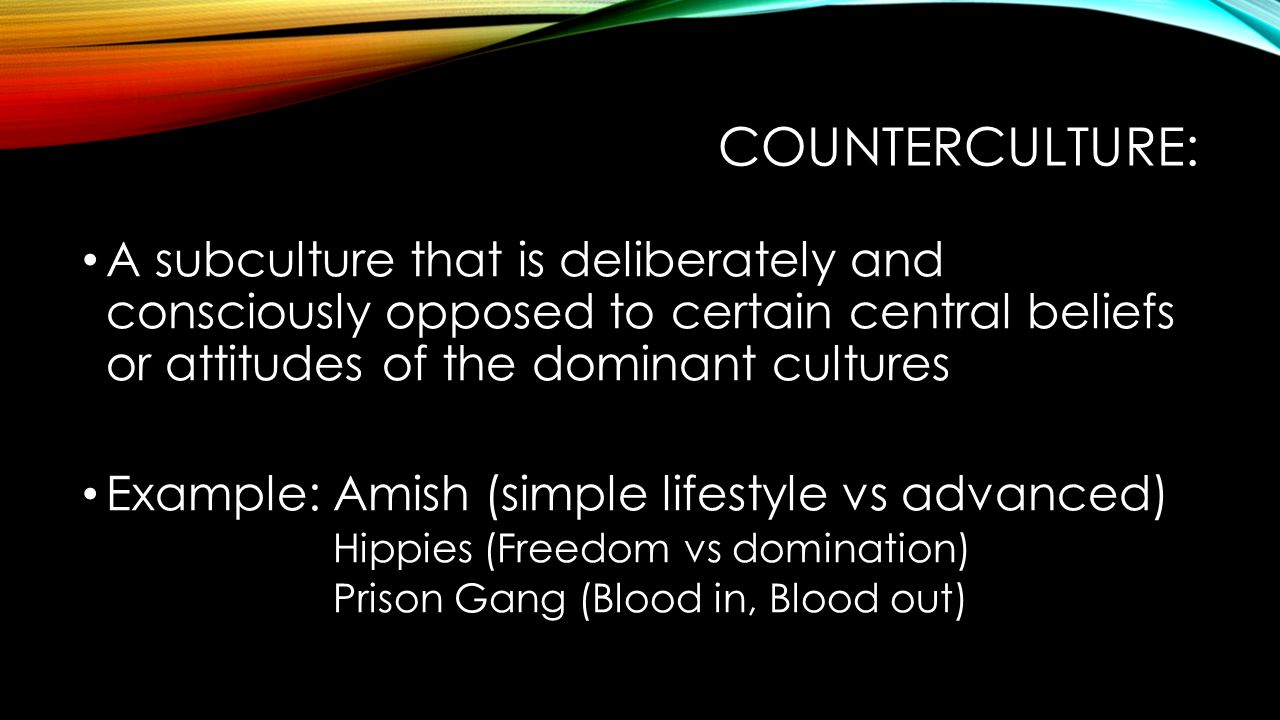 COUNTERCULTURE:

• A subculture that is deliberately and consciously opposed to certain central beliefs or attitudes of the dominant cultures

• Example: Amish (simple lifestyle vs advanced)
Hippies (Freedom vs domination)
Prison Gang (Blood in, Blood out)